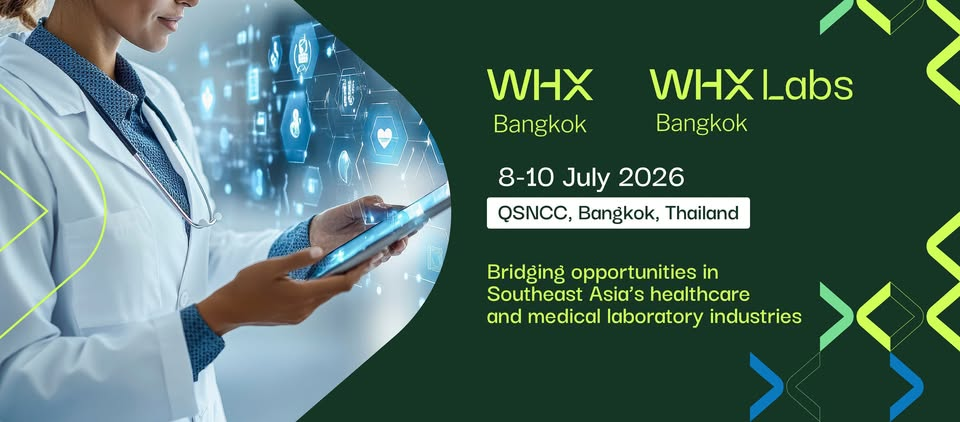 WHX
Bangkok

WHX Labs
Bangkok

8-10 July 2026

QSNCC, Bangkok, Thailand

Bridging opportunities in Southeast Asia's healthcare and medical laboratory industries